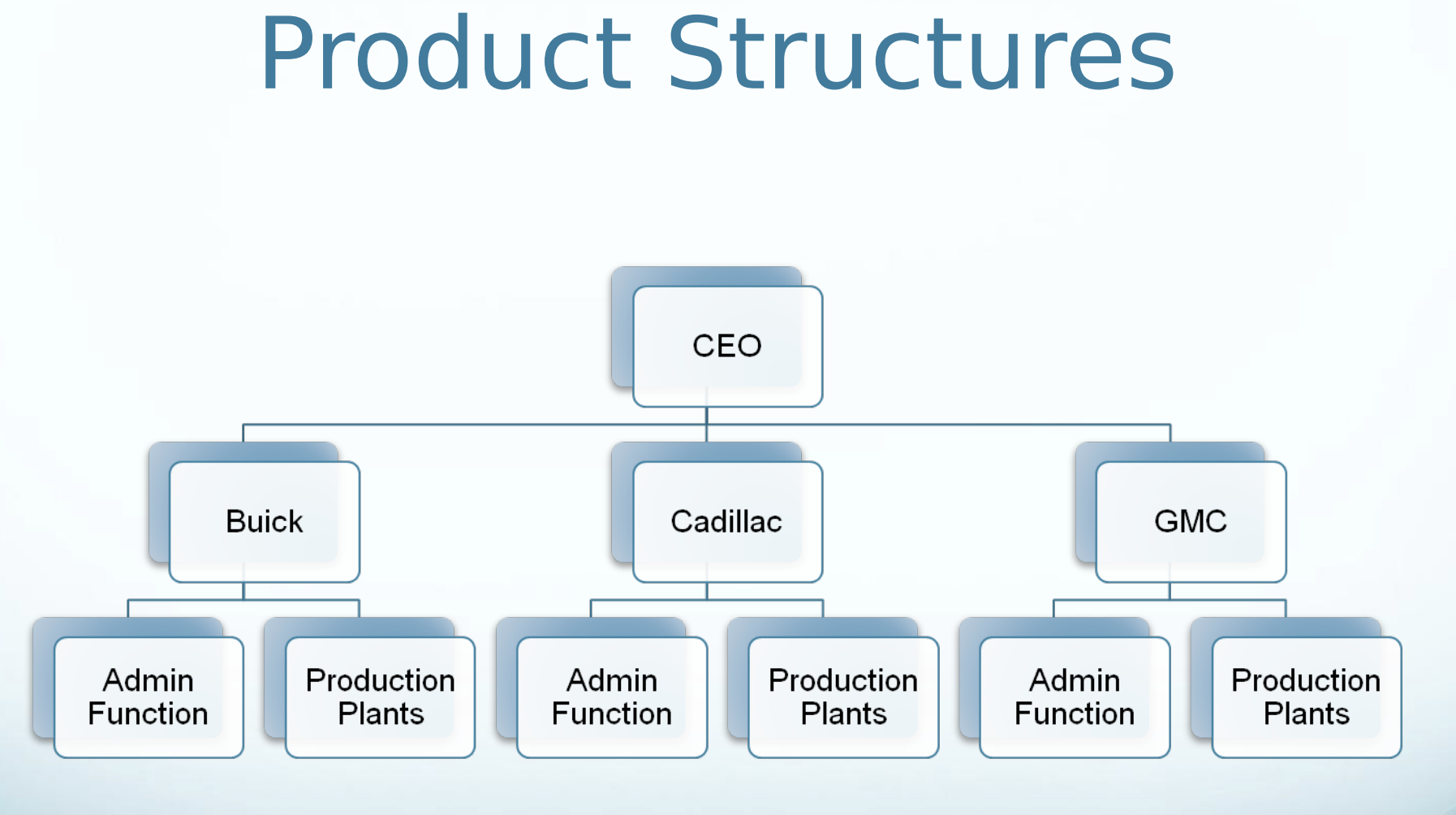 Product Structures

CEO

Buick

Cadillac

GMC

Admin Function

Production Plants

Admin Function

Production Plants

Admin Function

Production Plants